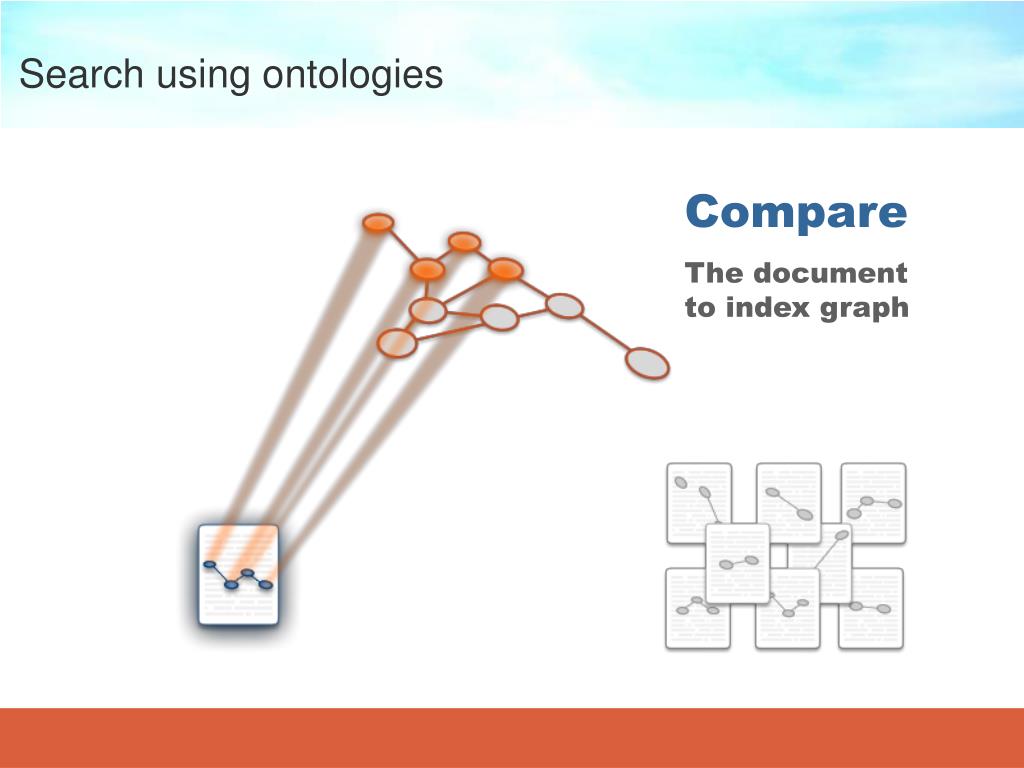 Search using ontologies

Compare

The document to index graph